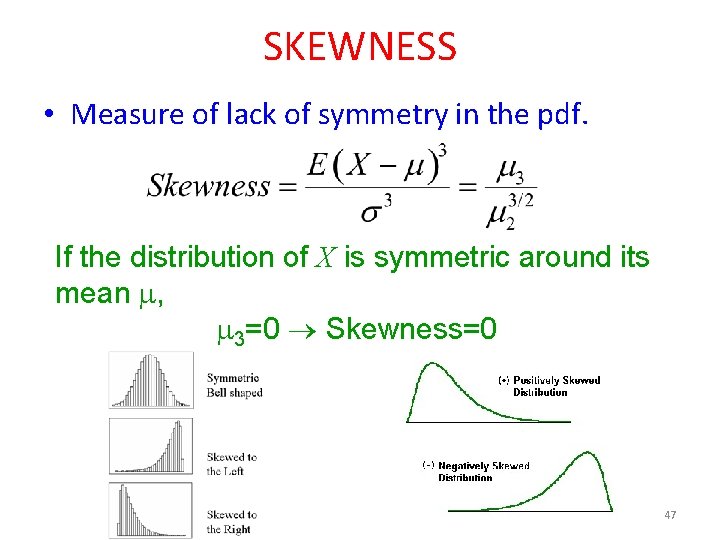 SKEWNESS

• Measure of lack of symmetry in the pdf.

$Skewness = \frac{E(X-\mu)^3}{\sigma^3} = \frac{\mu_3}{\mu_2^{3/2}}$

If the distribution of $X$ is symmetric around its mean $\mu$,

$\mu_3=0 \rightarrow$ Skewness=0

Symmetric Bell shaped

Skewed to the Left

Skewed to the Right

(+) Positively Skewed Distribution

(-) Negatively Skewed Distribution

47